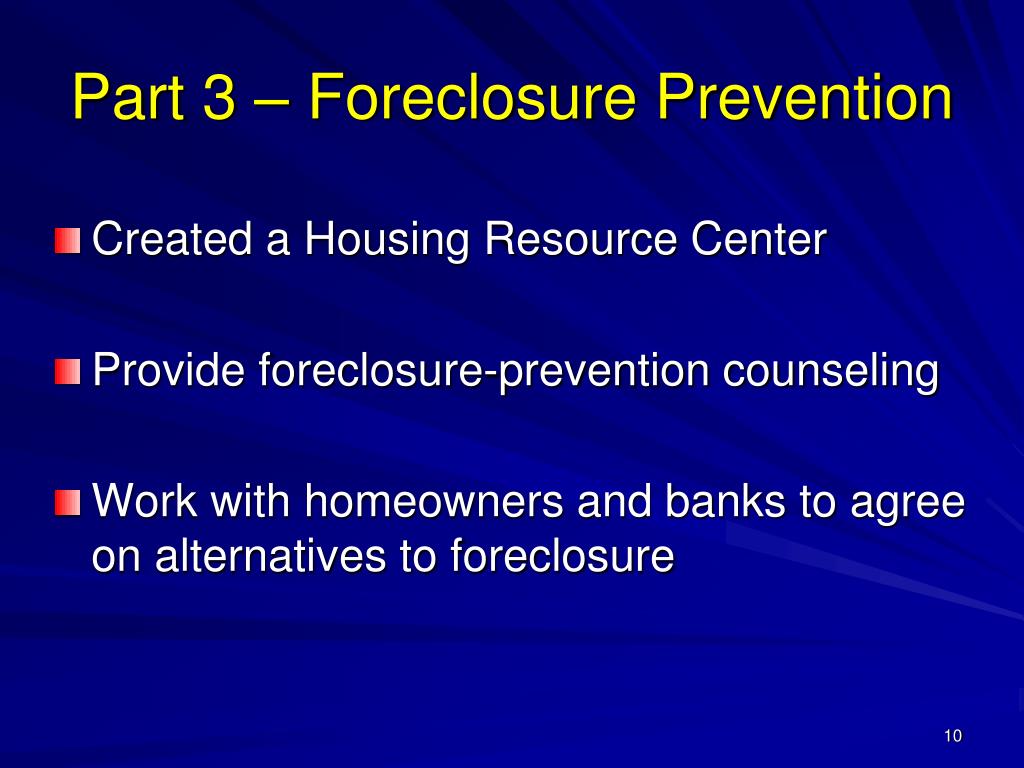 Part 3 – Foreclosure Prevention

Created a Housing Resource Center

Provide foreclosure-prevention counseling

Work with homeowners and banks to agree on alternatives to foreclosure

10